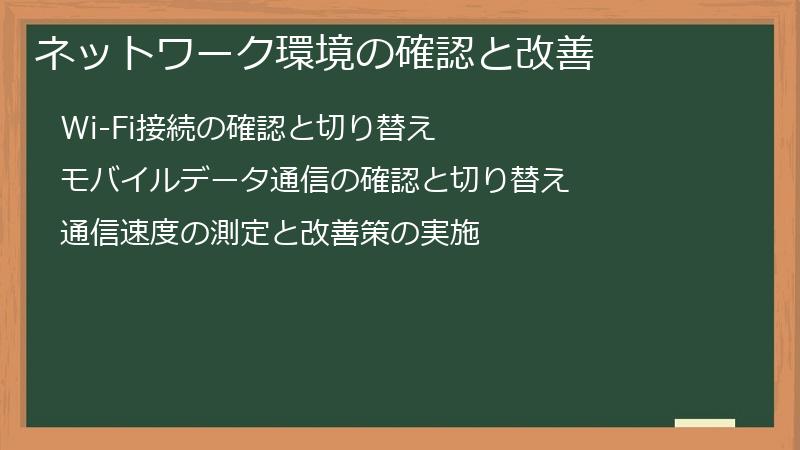 ネットワーク環境の確認と改善

Wi-Fi接続の確認と切り替え

モバイルデータ通信の確認と切り替え

通信速度の測定と改善策の実施